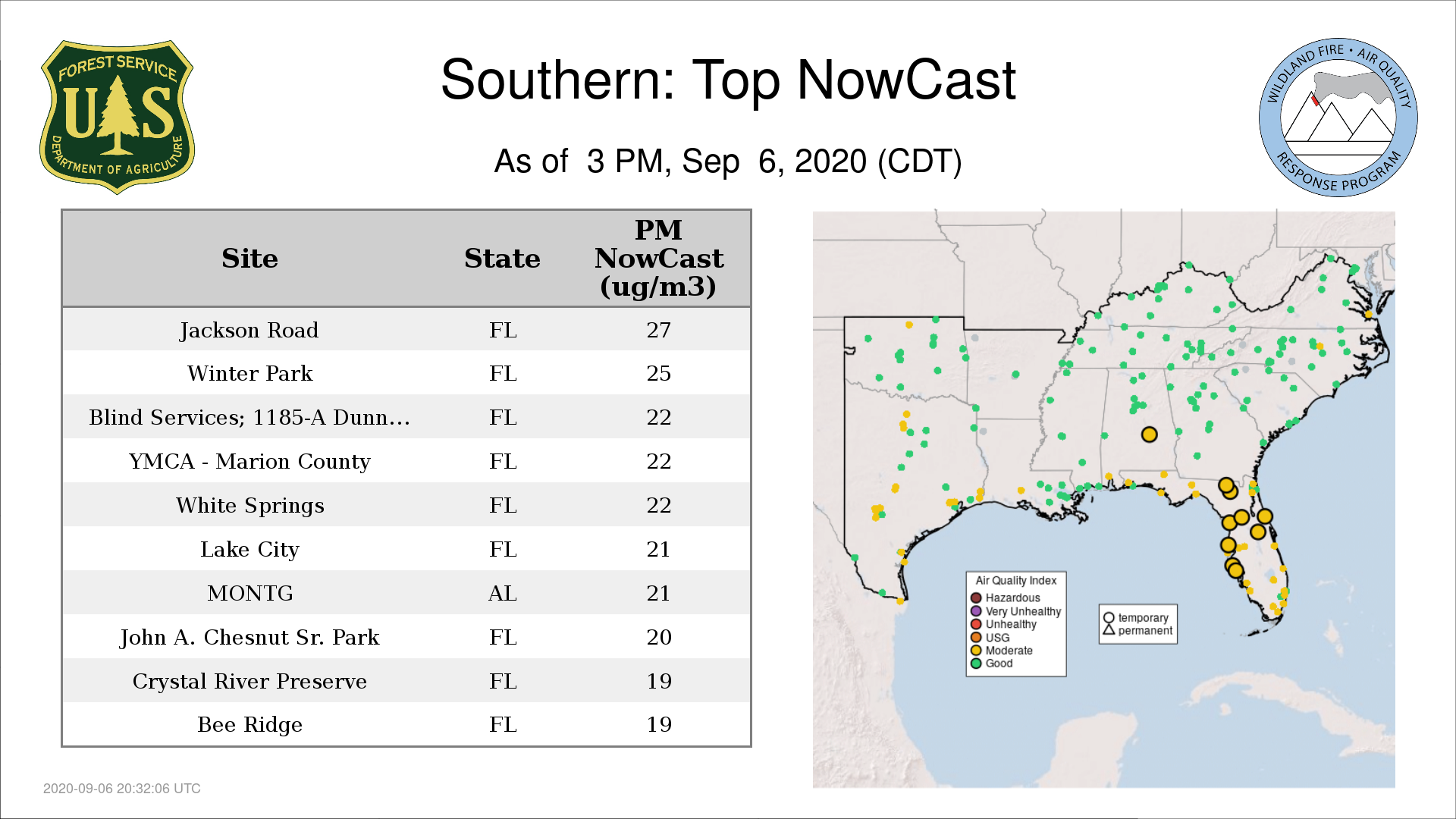 FOREST SERVICE
U S
DEPARTMENT OF AGRICULTURE

Southern: Top NowCast

As of 3 PM, Sep 6, 2020 (CDT)

WILDLAND FIRE • AIR QUALITY
RESPONSE PROGRAM

| Site | State | PM NowCast (ug/m3) |
|---|---|---|
| Jackson Road | FL | 27 |
| Winter Park | FL | 25 |
| Blind Services; 1185-A Dunn… | FL | 22 |
| YMCA - Marion County | FL | 22 |
| White Springs | FL | 22 |
| Lake City | FL | 21 |
| MONTG | AL | 21 |
| John A. Chesnut Sr. Park | FL | 20 |
| Crystal River Preserve | FL | 19 |
| Bee Ridge | FL | 19 |

Air Quality Index
Hazardous
Very Unhealthy
Unhealthy
USG
Moderate
Good

temporary
permanent

2020-09-06 20:32:06 UTC